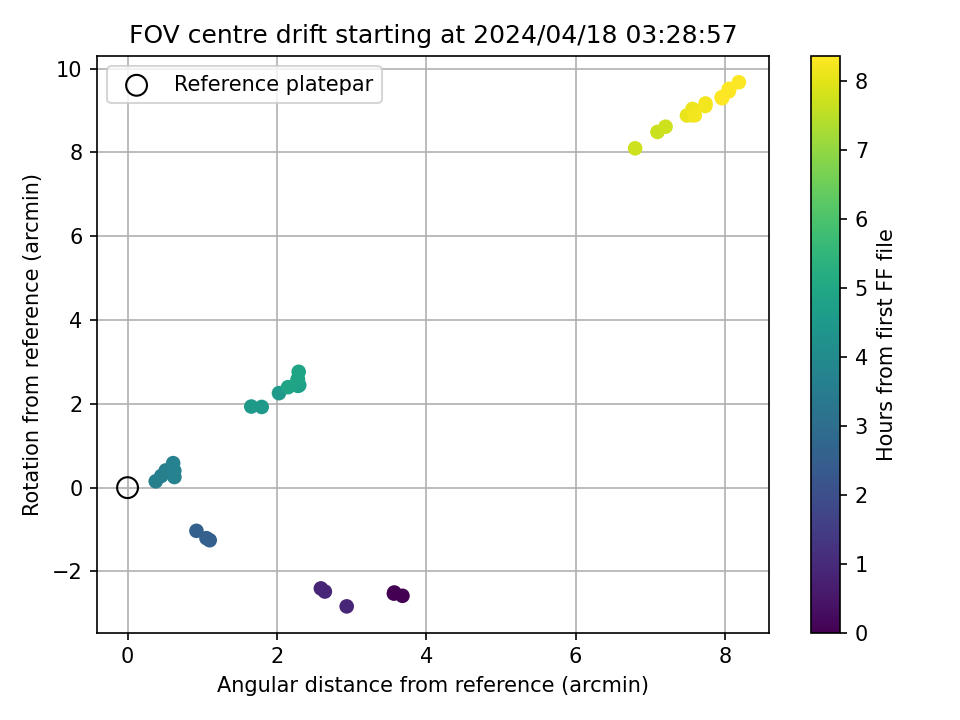 FOV centre drift starting at 2024/04/18 03:28:57

Reference platepar

Rotation from reference (arcmin)

10
8
6
4
2
0
−2

0
2
4
6
8

Angular distance from reference (arcmin)

Hours from first FF file

8
7
6
5
4
3
2
1
0